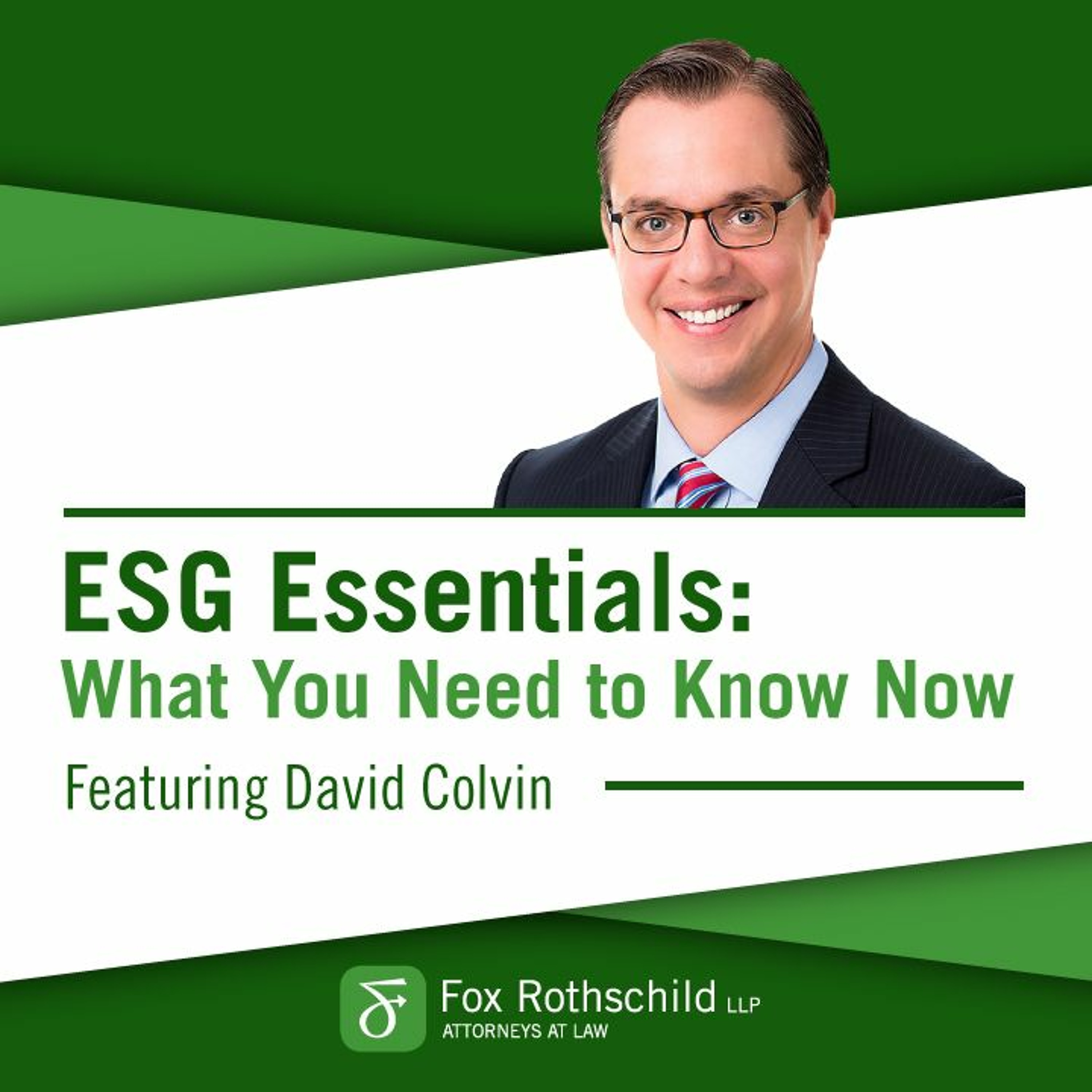 ESG Essentials:
What You Need to Know Now

Featuring David Colvin

Fox Rothschild LLP
ATTORNEYS AT LAW